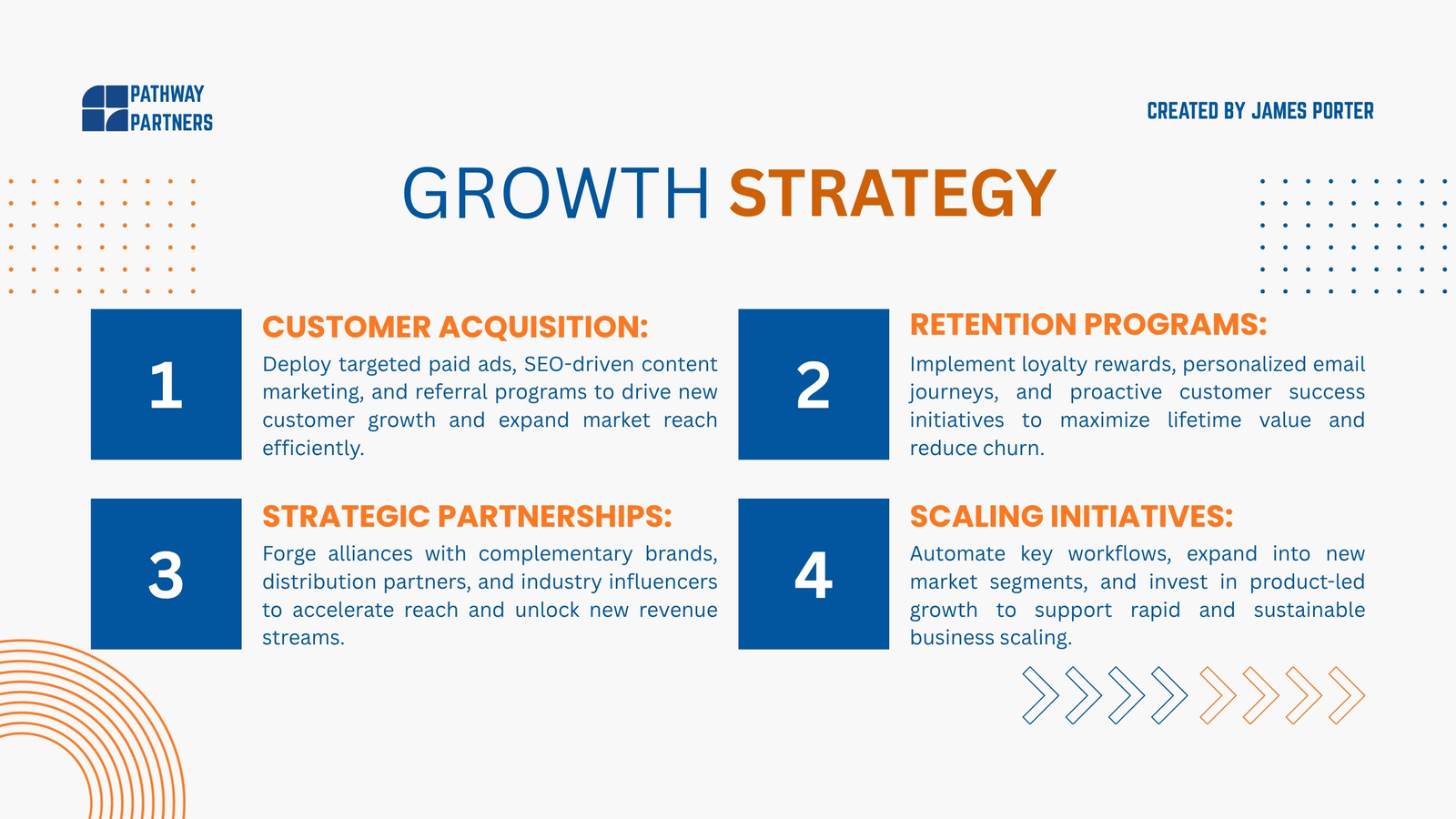 PATHWAY PARTNERS

CREATED BY JAMES PORTER

GROWTH STRATEGY

1

CUSTOMER ACQUISITION:

Deploy targeted paid ads, SEO-driven content marketing, and referral programs to drive new customer growth and expand market reach efficiently.

2

RETENTION PROGRAMS:

Implement loyalty rewards, personalized email journeys, and proactive customer success initiatives to maximize lifetime value and reduce churn.

3

STRATEGIC PARTNERSHIPS:

Forge alliances with complementary brands, distribution partners, and industry influencers to accelerate reach and unlock new revenue streams.

4

SCALING INITIATIVES:

Automate key workflows, expand into new market segments, and invest in product-led growth to support rapid and sustainable business scaling.